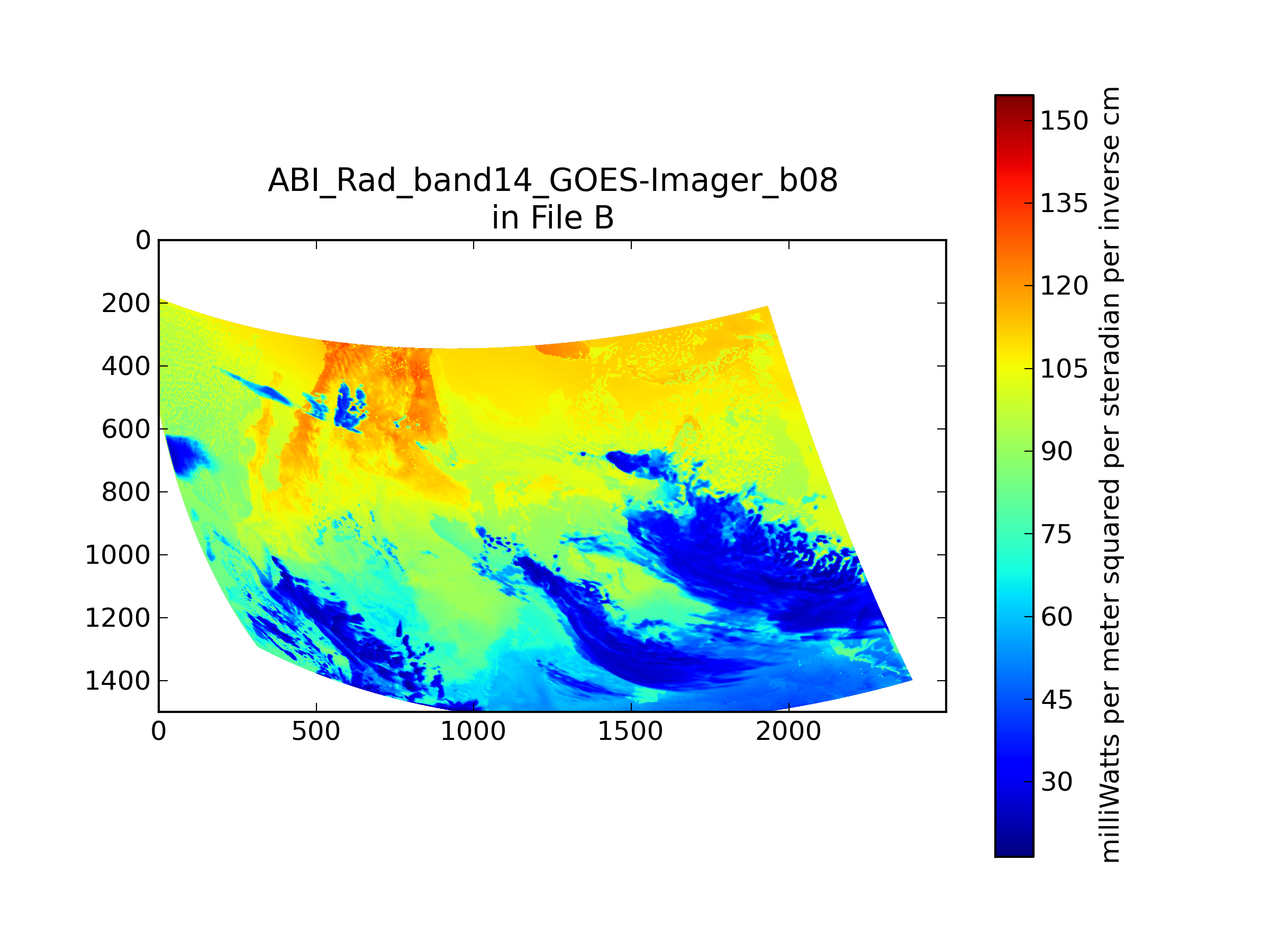 ABI_Rad_band14_GOES-Imager_b08
in File B

0
200
400
600
800
1000
1200
1400

0
500
1000
1500
2000

150
135
120
105
90
75
60
45
30

milliWatts per meter squared per steradian per inverse cm